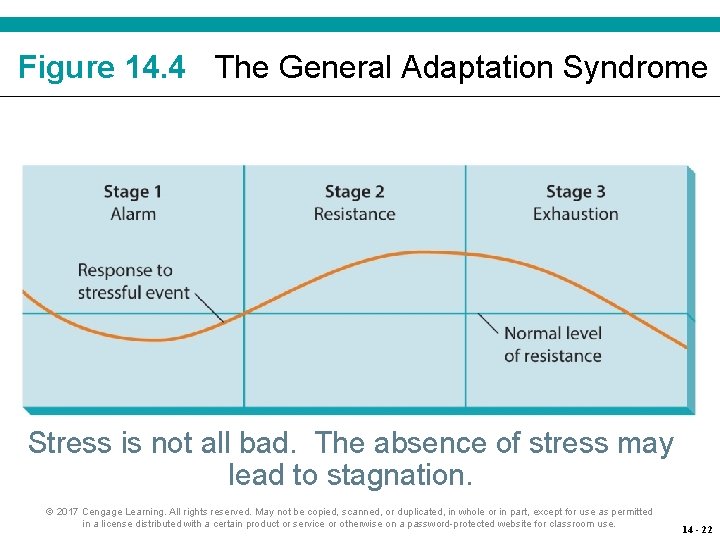 Figure 14.4 The General Adaptation Syndrome

Stage 1
Alarm

Stage 2
Resistance

Stage 3
Exhaustion

Response to stressful event

Normal level of resistance

Stress is not all bad. The absence of stress may lead to stagnation.

© 2017 Cengage Learning. All rights reserved. May not be copied, scanned, or duplicated, in whole or in part, except for use as permitted in a license distributed with a certain product or service or otherwise on a password-protected website for classroom use.

14 - 22